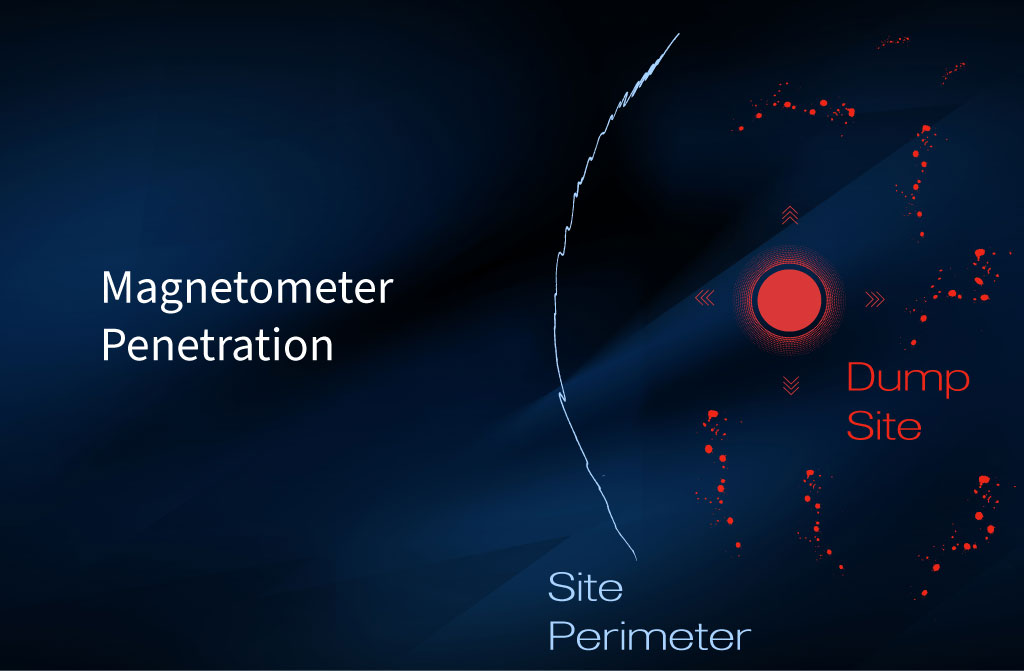 Magnetometer Penetration

Dump Site

Site Perimeter